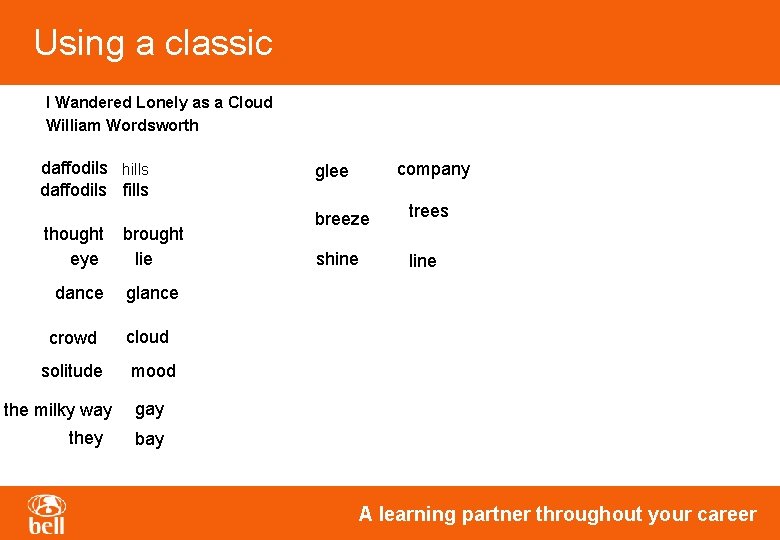 Using a classic

I Wandered Lonely as a Cloud
William Wordsworth

daffodils hills
daffodils fills

thought brought
eye lie

dance glance

crowd cloud

solitude mood

the milky way gay
they bay

glee company

breeze trees

shine line

bell

A learning partner throughout your career